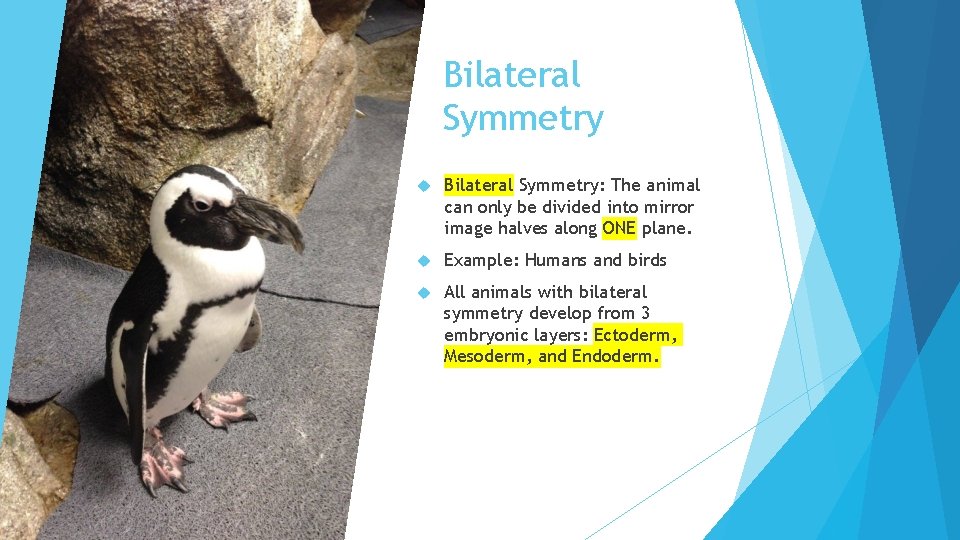 Bilateral Symmetry

Bilateral Symmetry: The animal can only be divided into mirror image halves along ONE plane.

Example: Humans and birds

All animals with bilateral symmetry develop from 3 embryonic layers: Ectoderm, Mesoderm, and Endoderm.